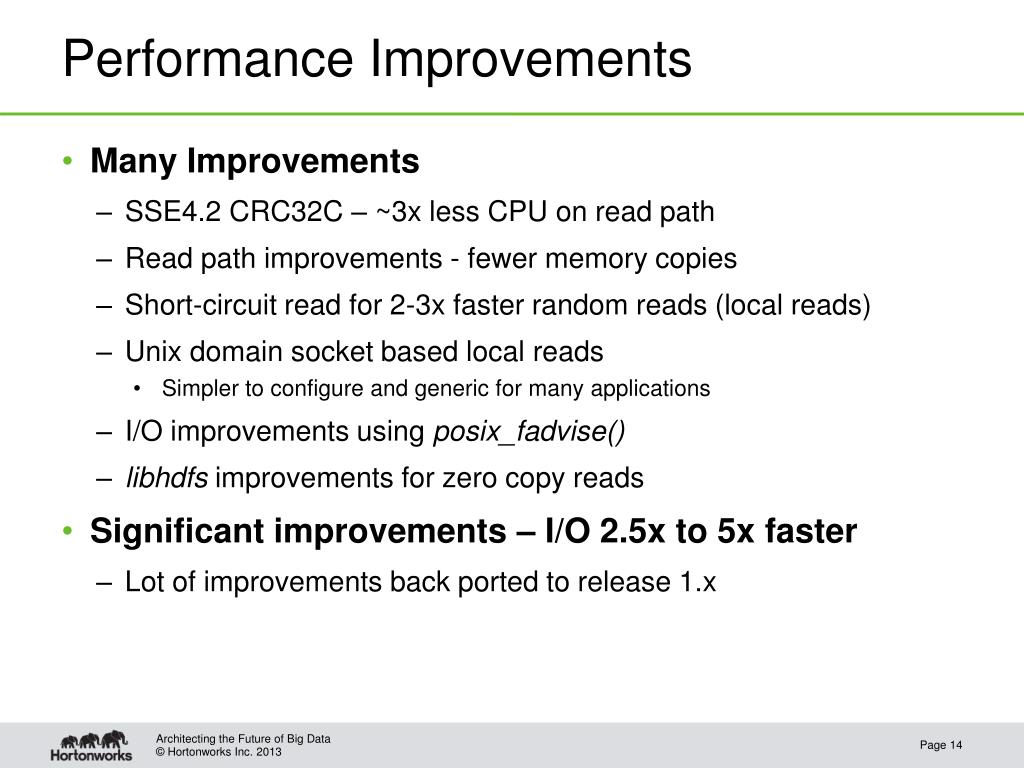 Performance Improvements

• Many Improvements
– SSE4.2 CRC32C – ~3x less CPU on read path
– Read path improvements - fewer memory copies
– Short-circuit read for 2-3x faster random reads (local reads)
– Unix domain socket based local reads
• Simpler to configure and generic for many applications
– I/O improvements using posix_fadvise()
– libhdfs improvements for zero copy reads

• Significant improvements – I/O 2.5x to 5x faster
– Lot of improvements back ported to release 1.x

Hortonworks

Architecting the Future of Big Data
© Hortonworks Inc. 2013

Page 14